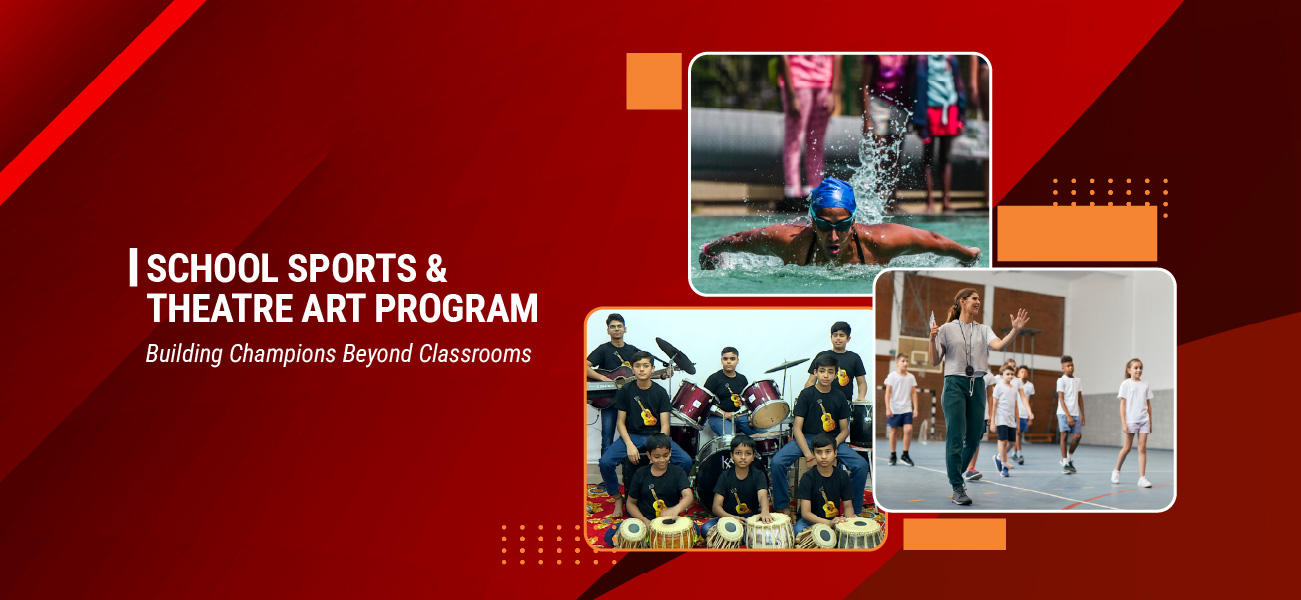 SCHOOL SPORTS & THEATRE ART PROGRAM

Building Champions Beyond Classrooms